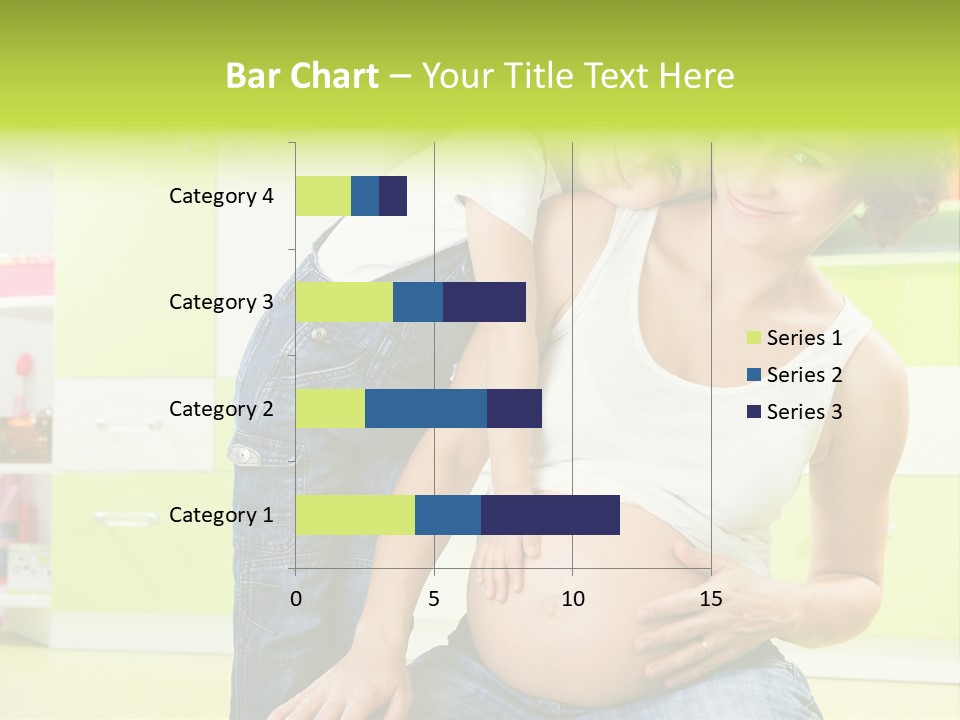 Bar Chart – Your Title Text Here

Category 4
Category 3
Category 2
Category 1

0
5
10
15

Series 1
Series 2
Series 3